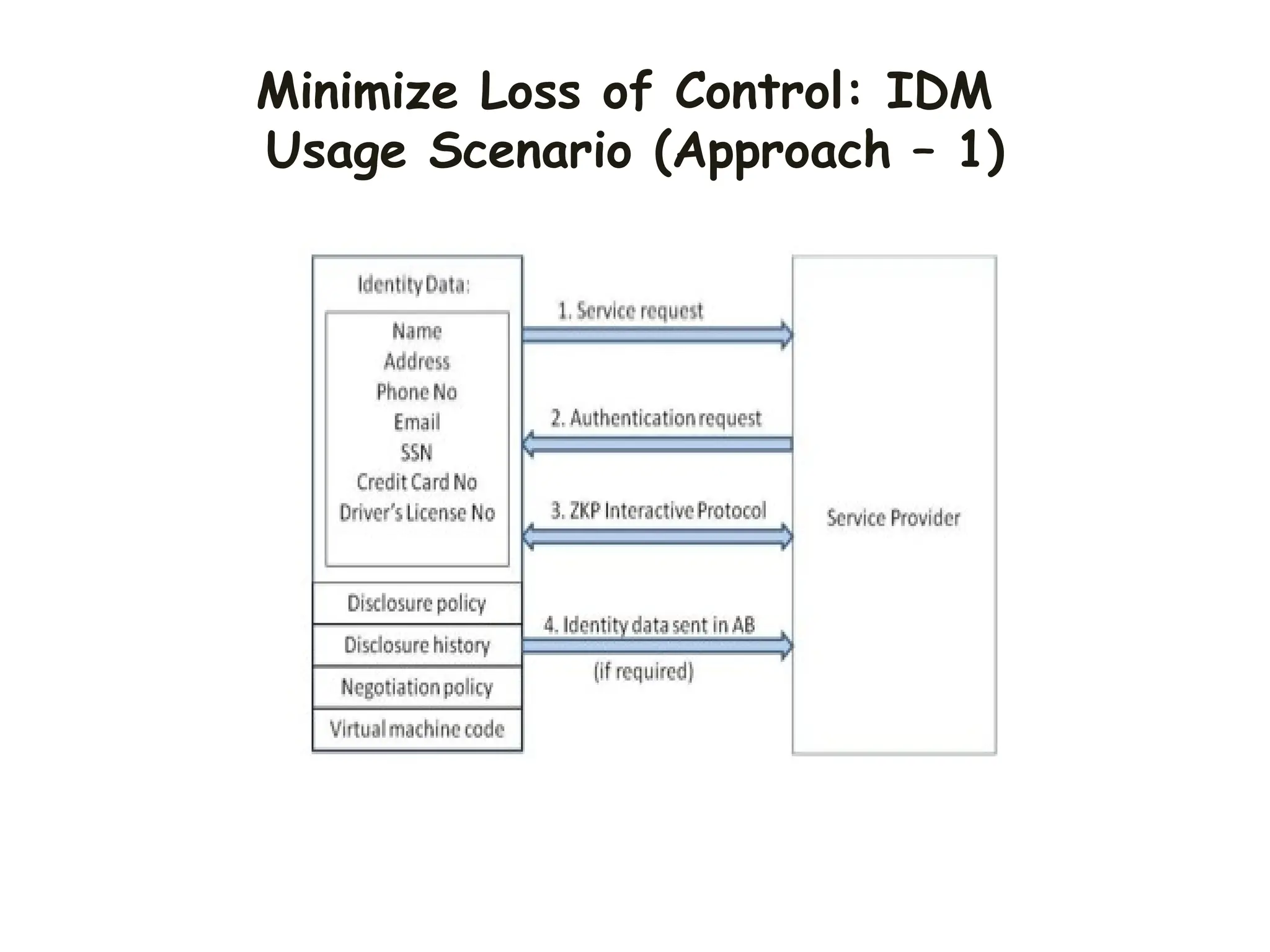 Minimize Loss of Control: IDM Usage Scenario (Approach – 1)

Identity Data:

Name
Address
Phone No
Email
SSN
Credit Card No
Driver's License No

Disclosure policy

Disclosure history

Negotiation policy

Virtual machine code

1. Service request

2. Authentication request

3. ZKP Interactive Protocol

4. Identity data sent in AB

(if required)

Service Provider